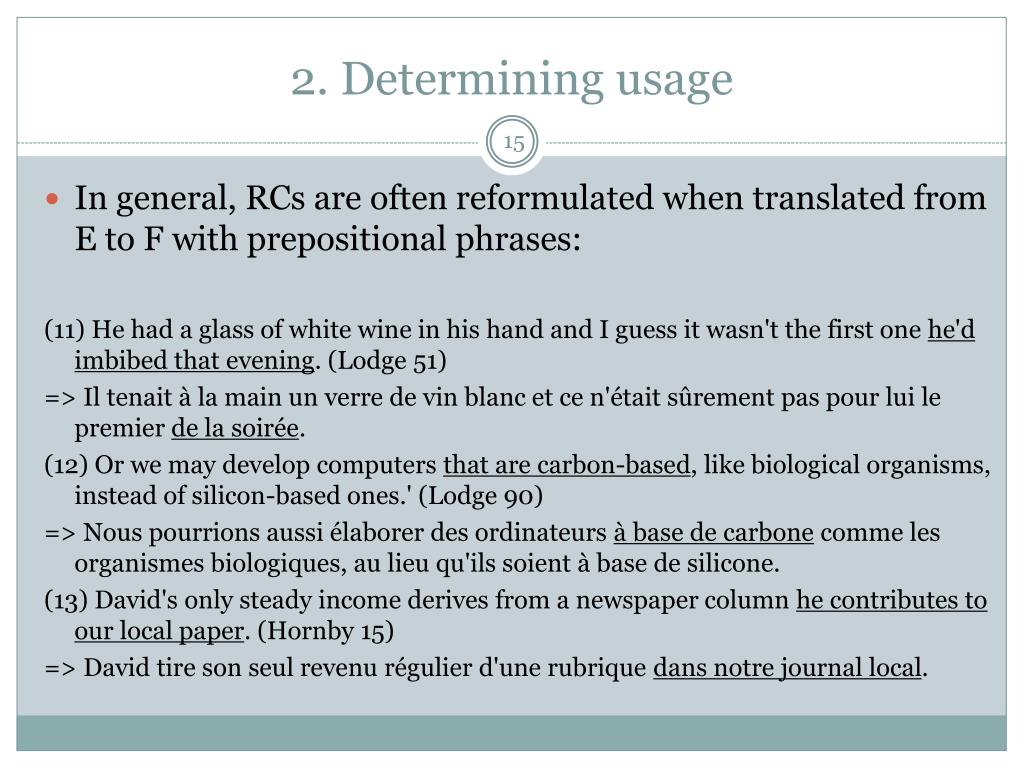 2. Determining usage

15

In general, RCs are often reformulated when translated from E to F with prepositional phrases:

(11) He had a glass of white wine in his hand and I guess it wasn't the first one he'd imbibed that evening. (Lodge 51)

=> Il tenait à la main un verre de vin blanc et ce n'était sûrement pas pour lui le premier de la soirée.

(12) Or we may develop computers that are carbon-based, like biological organisms, instead of silicon-based ones.' (Lodge 90)

=> Nous pourrions aussi élaborer des ordinateurs à base de carbone comme les organismes biologiques, au lieu qu'ils soient à base de silicone.

(13) David's only steady income derives from a newspaper column he contributes to our local paper. (Hornby 15)

=> David tire son seul revenu régulier d'une rubrique dans notre journal local.